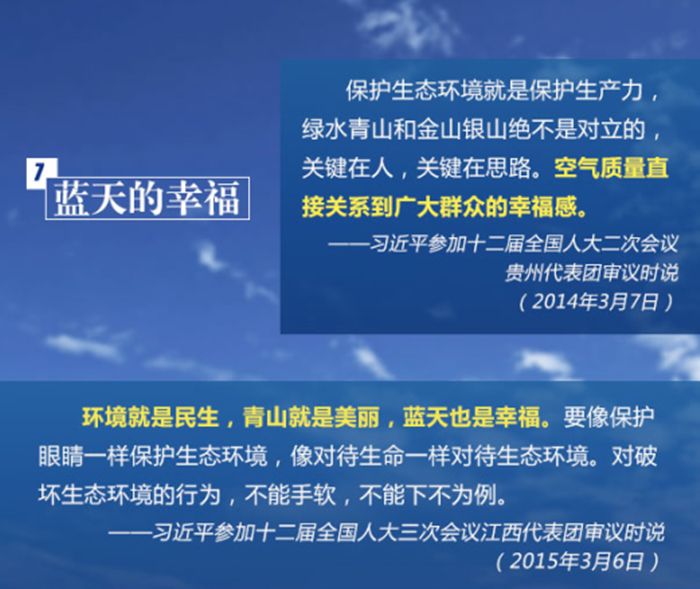 7
蓝天的幸福

保护生态环境就是保护生产力，绿水青山和金山银山绝不是对立的，关键在人，关键在思路。空气质量直接关系到广大群众的幸福感。

——习近平参加十二届全国人大二次会议贵州代表团审议时说
（2014年3月7日）

环境就是民生，青山就是美丽，蓝天也是幸福。要像保护眼睛一样保护生态环境，像对待生命一样对待生态环境。对破坏生态环境的行为，不能手软，不能下不为例。

——习近平参加十二届全国人大三次会议江西代表团审议时说
（2015年3月6日）